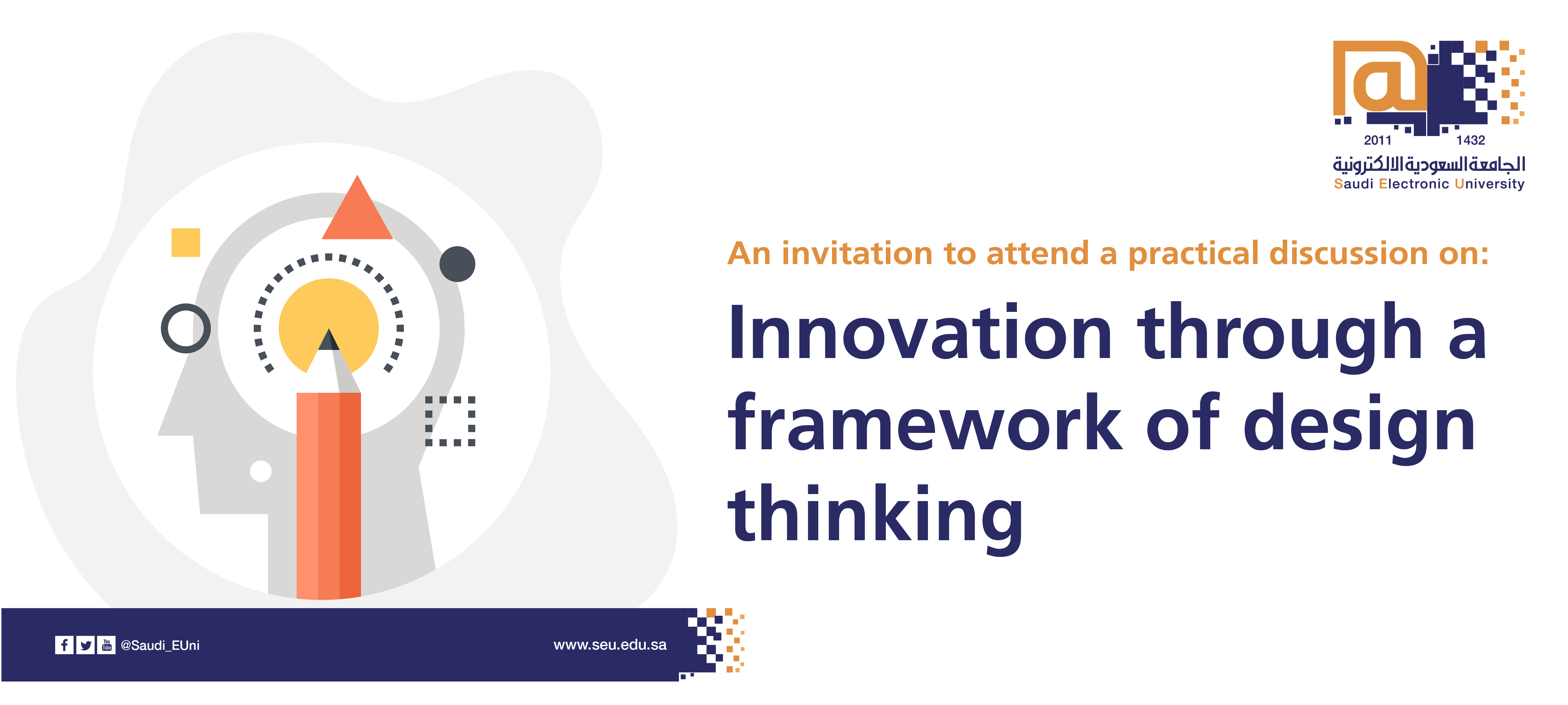 2011 1432
الجامعة السعودية الالكترونية
Saudi Electronic University

An invitation to attend a practical discussion on:

Innovation through a framework of design thinking

@Saudi_EUni

www.seu.edu.sa